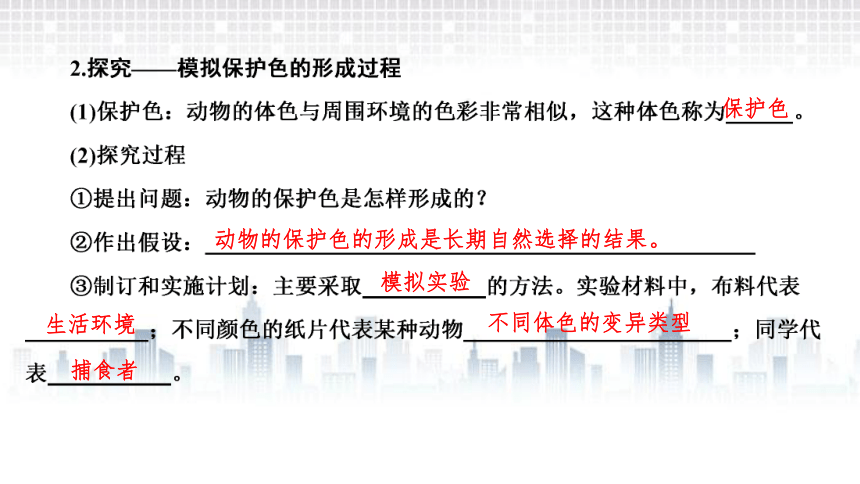 2.探究——模拟保护色的形成过程

(1)保护色：动物的体色与周围环境的色彩非常相似，这种体色称为保护色。

(2)探究过程

①提出问题：动物的保护色是怎样形成的？

②作出假设：动物的保护色的形成是长期自然选择的结果。

③制订和实施计划：主要采取模拟实验的方法。实验材料中，布料代表生活环境；不同颜色的纸片代表某种动物不同体色的变异类型；同学代表捕食者。